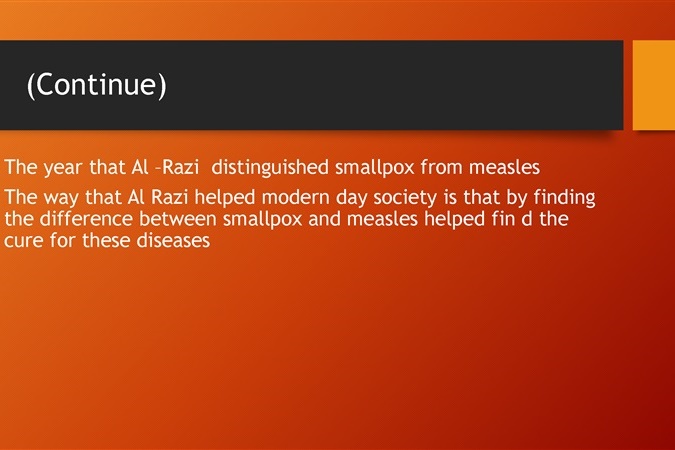 (Continue)

The year that Al –Razi distinguished smallpox from measles

The way that Al Razi helped modern day society is that by finding the difference between smallpox and measles helped fin d the cure for these diseases